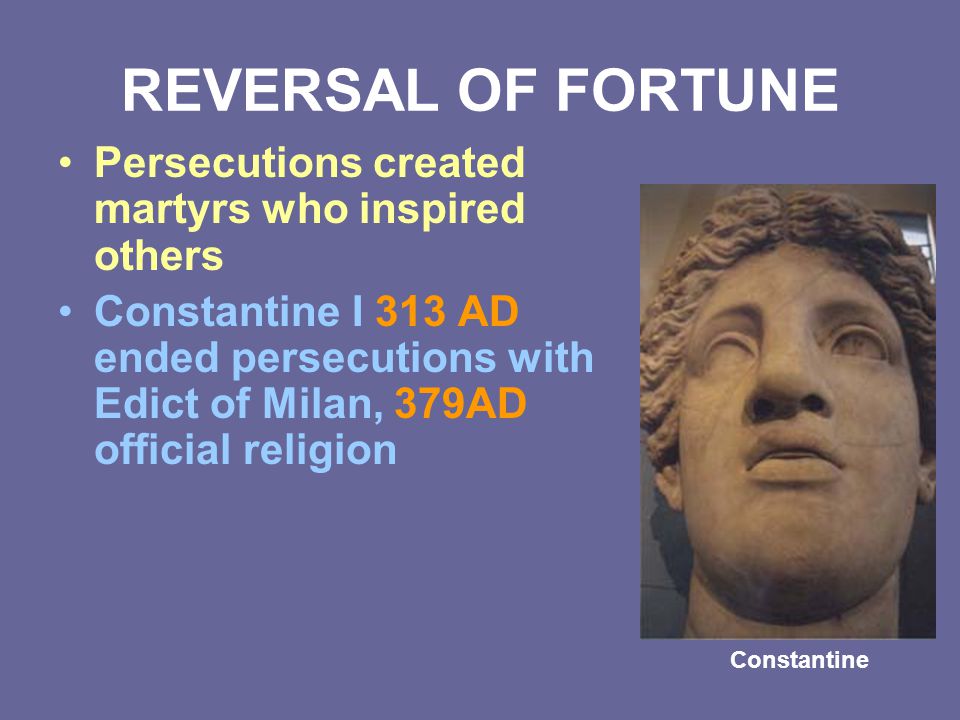 REVERSAL OF FORTUNE

• Persecutions created martyrs who inspired others

• Constantine I 313 AD ended persecutions with Edict of Milan, 379AD official religion

Constantine